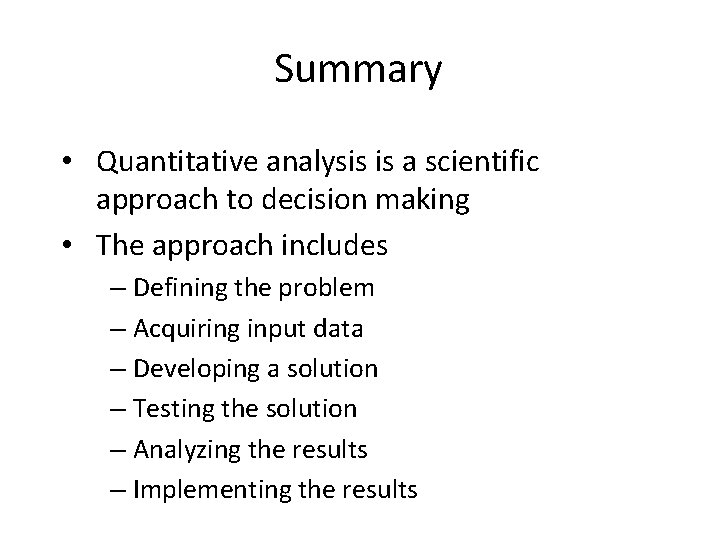 Summary

• Quantitative analysis is a scientific approach to decision making
• The approach includes
– Defining the problem
– Acquiring input data
– Developing a solution
– Testing the solution
– Analyzing the results
– Implementing the results